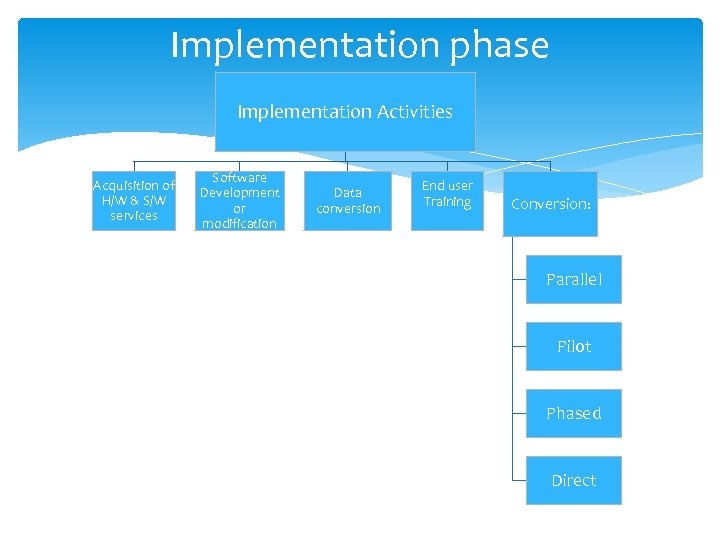 Implementation phase

Implementation Activities

Acquisition of H/W & S/W services

Software Development or modification

Data conversion

End user Training

Conversion:

Parallel

Pilot

Phased

Direct